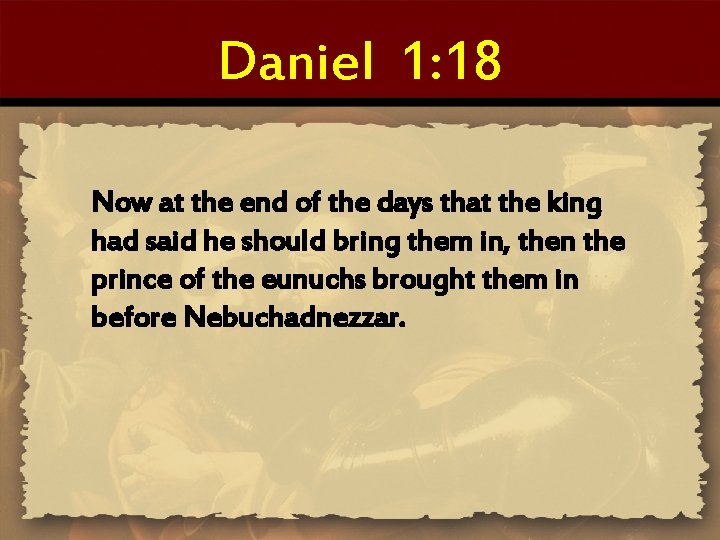 Daniel 1:18

Now at the end of the days that the king had said he should bring them in, then the prince of the eunuchs brought them in before Nebuchadnezzar.